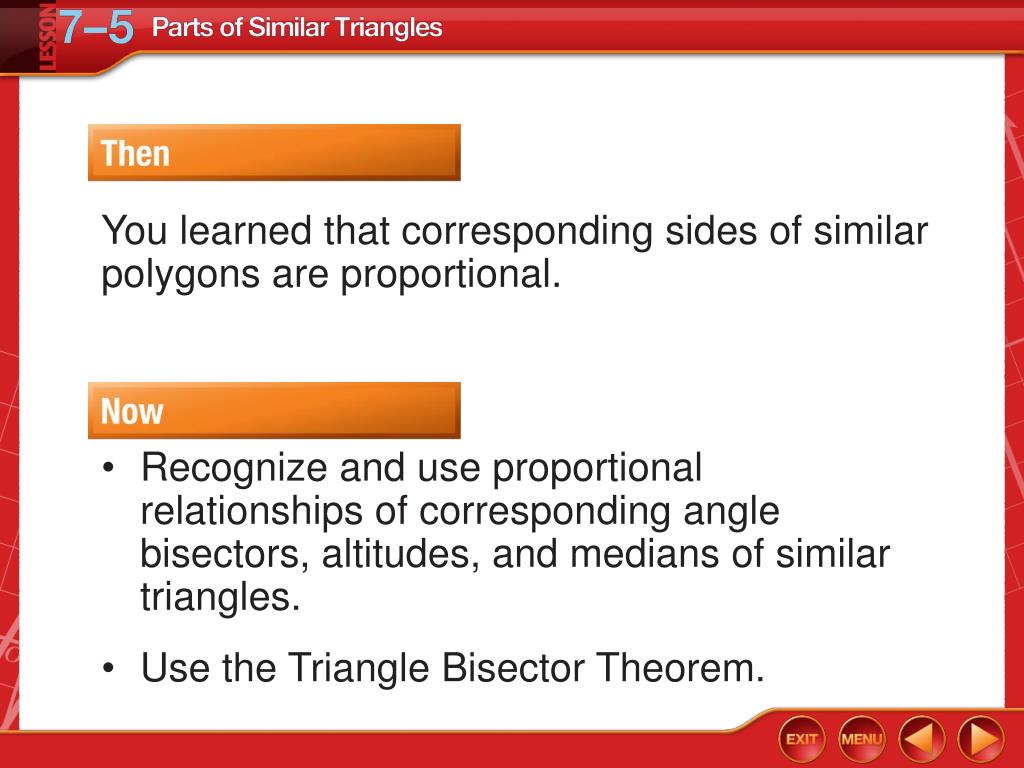 LESSON 7–5 Parts of Similar Triangles

Then

You learned that corresponding sides of similar polygons are proportional.

Now

• Recognize and use proportional relationships of corresponding angle bisectors, altitudes, and medians of similar triangles.

• Use the Triangle Bisector Theorem.

EXIT MENU